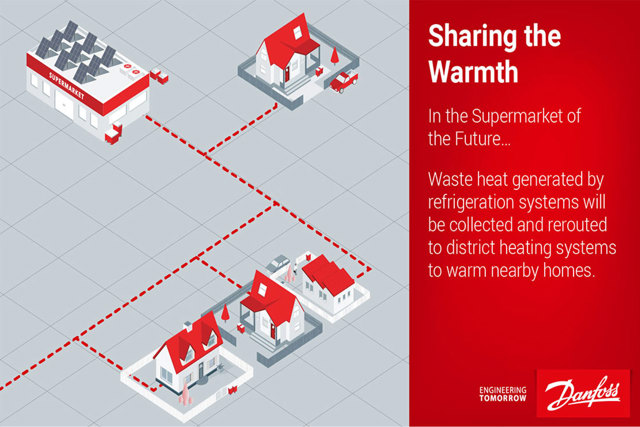 SUPERMARKET

Sharing the Warmth

In the Supermarket of the Future...

Waste heat generated by refrigeration systems will be collected and rerouted to district heating systems to warm nearby homes.

ENGINEERING TOMORROW

Danfoss